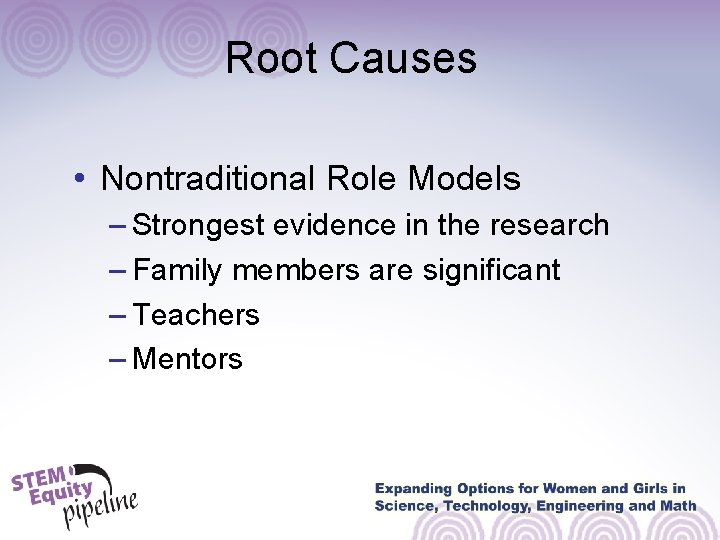 Root Causes

• Nontraditional Role Models
– Strongest evidence in the research
– Family members are significant
– Teachers
– Mentors

STEM Equity pipeline

Expanding Options for Women and Girls in Science, Technology, Engineering and Math